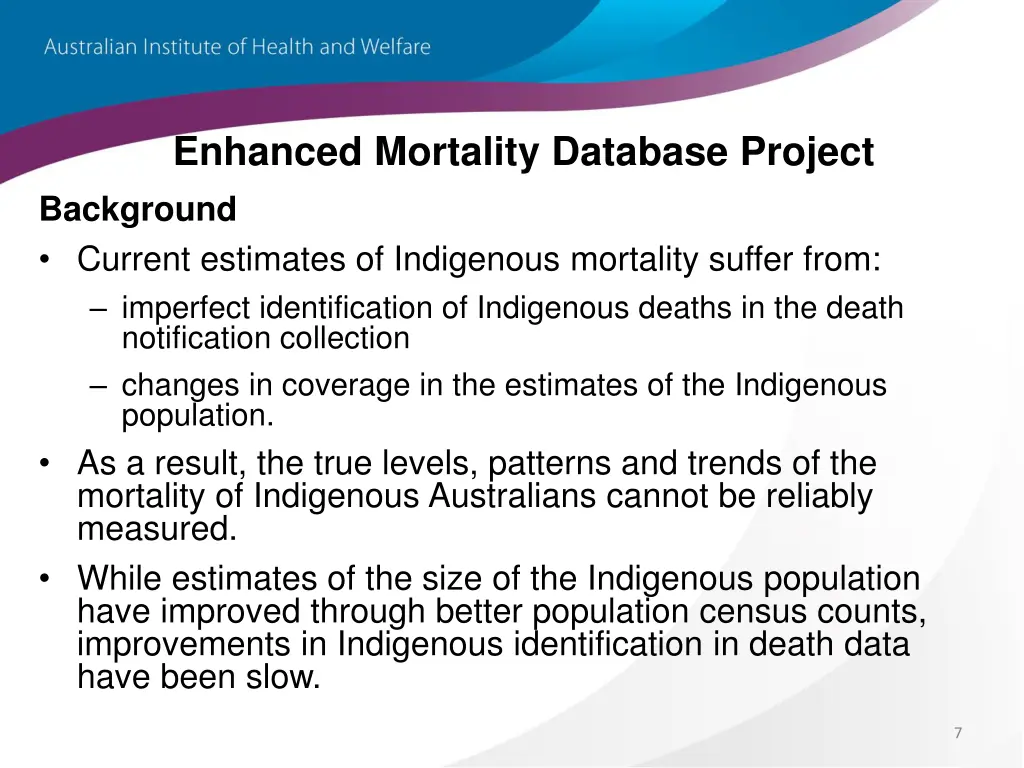 Australian Institute of Health and Welfare

Enhanced Mortality Database Project

Background

• Current estimates of Indigenous mortality suffer from:
– imperfect identification of Indigenous deaths in the death notification collection
– changes in coverage in the estimates of the Indigenous population.

• As a result, the true levels, patterns and trends of the mortality of Indigenous Australians cannot be reliably measured.

• While estimates of the size of the Indigenous population have improved through better population census counts, improvements in Indigenous identification in death data have been slow.

7